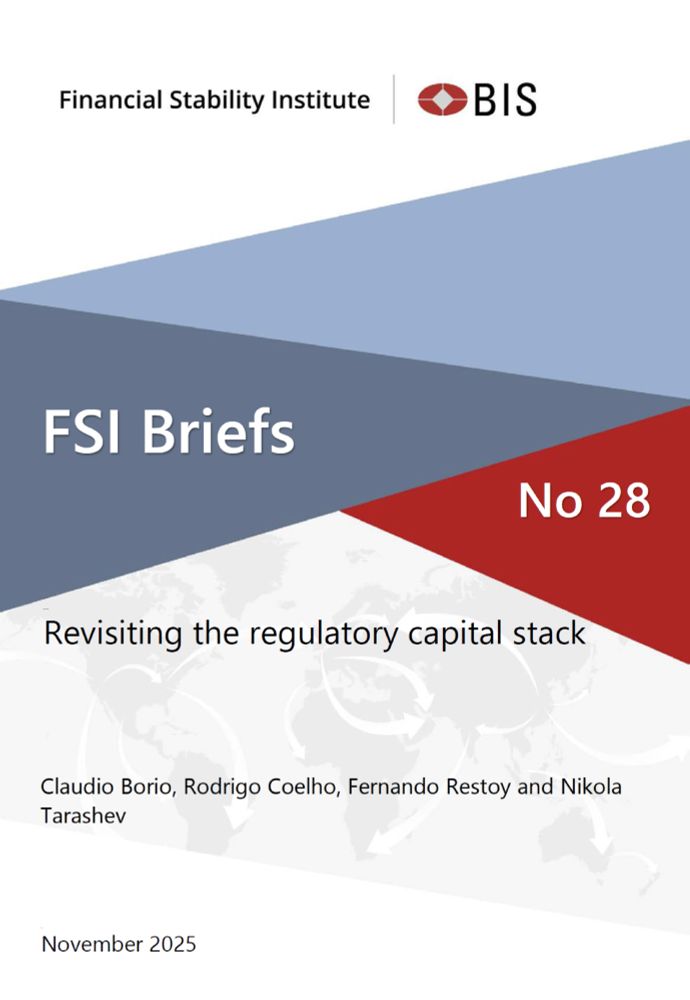 Financial Stability Institute

BIS

FSI Briefs

No 28

Revisiting the regulatory capital stack

Claudio Borio, Rodrigo Coelho, Fernando Restoy and Nikola Tarashev

November 2025